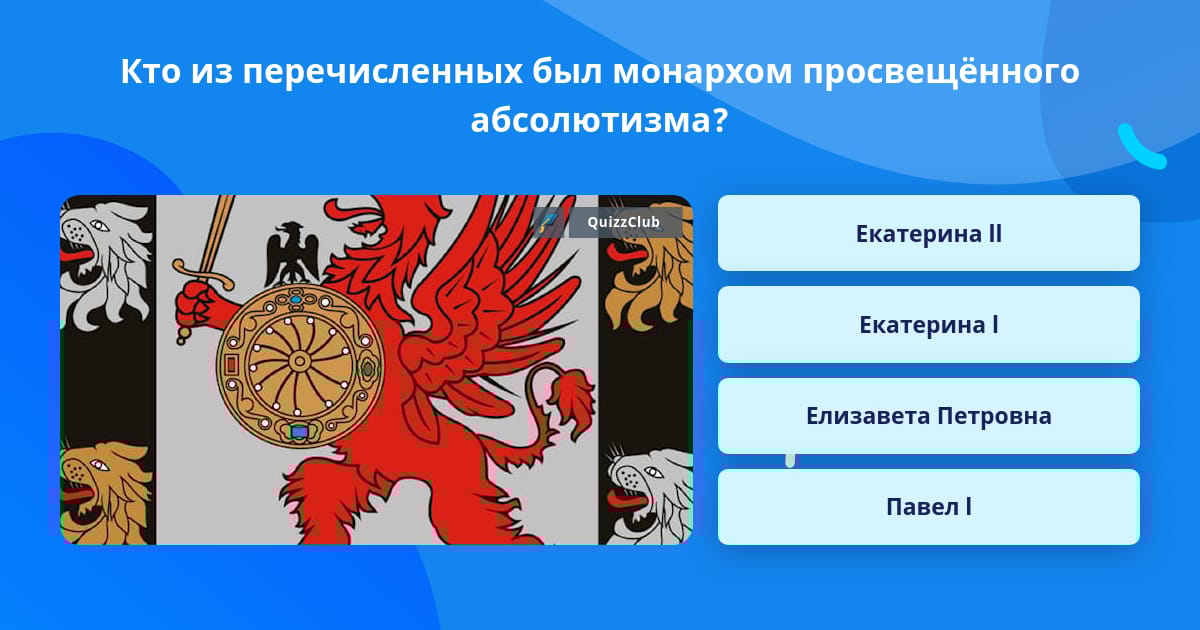 Кто из перечисленных был монархом просвещённого абсолютизма?

QuizzClub

Екатерина II

Екатерина I

Елизавета Петровна

Павел I